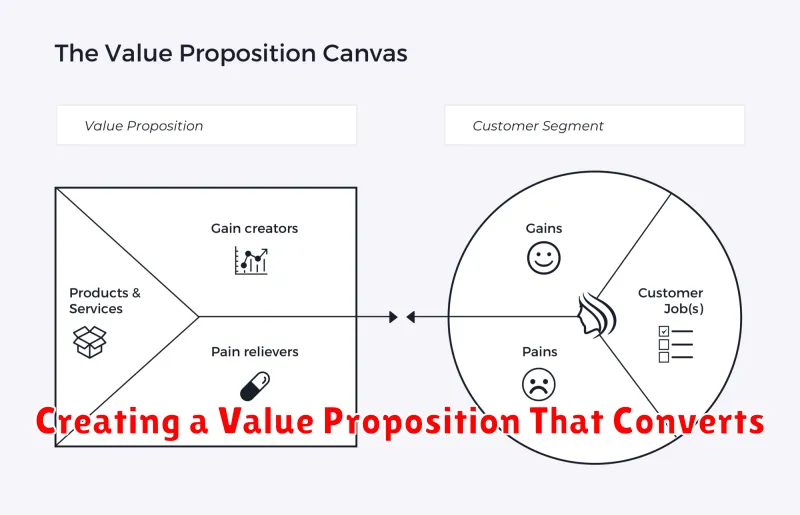 The Value Proposition Canvas

Value Proposition

Customer Segment

Gain creators

Products & Services

Pain relievers

Gains

Customer Job(s)

Pains

Creating a Value Proposition That Converts